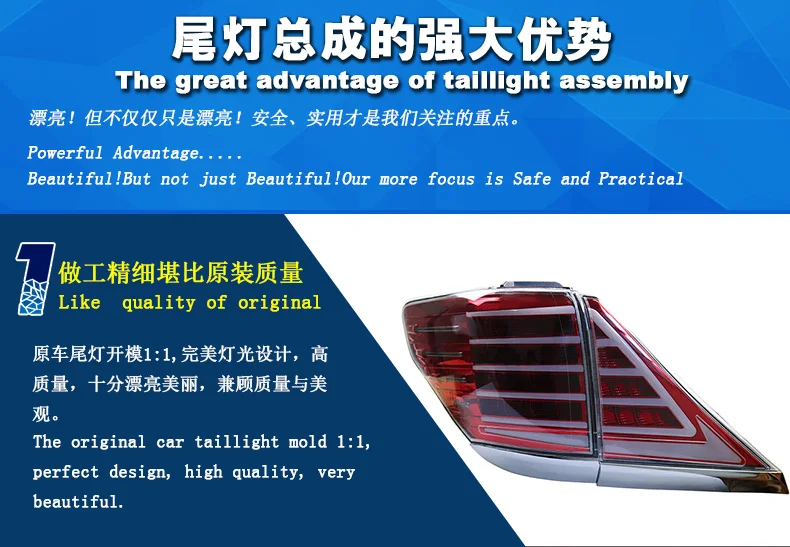 尾灯总成的强大优势
The great advantage of taillight assembly

漂亮！但不仅仅只是漂亮！安全、实用才是我们关注的重点。

Powerful Advantage.....
Beautiful!But not just Beautiful!Our more focus is Safe and Practical

1
做工精细堪比原装质量
Like quality of original

原车尾灯开模1:1,完美灯光设计，高质量，十分漂亮美丽，兼顾质量与美观。
The original car taillight mold 1:1, perfect design, high quality, very beautiful.